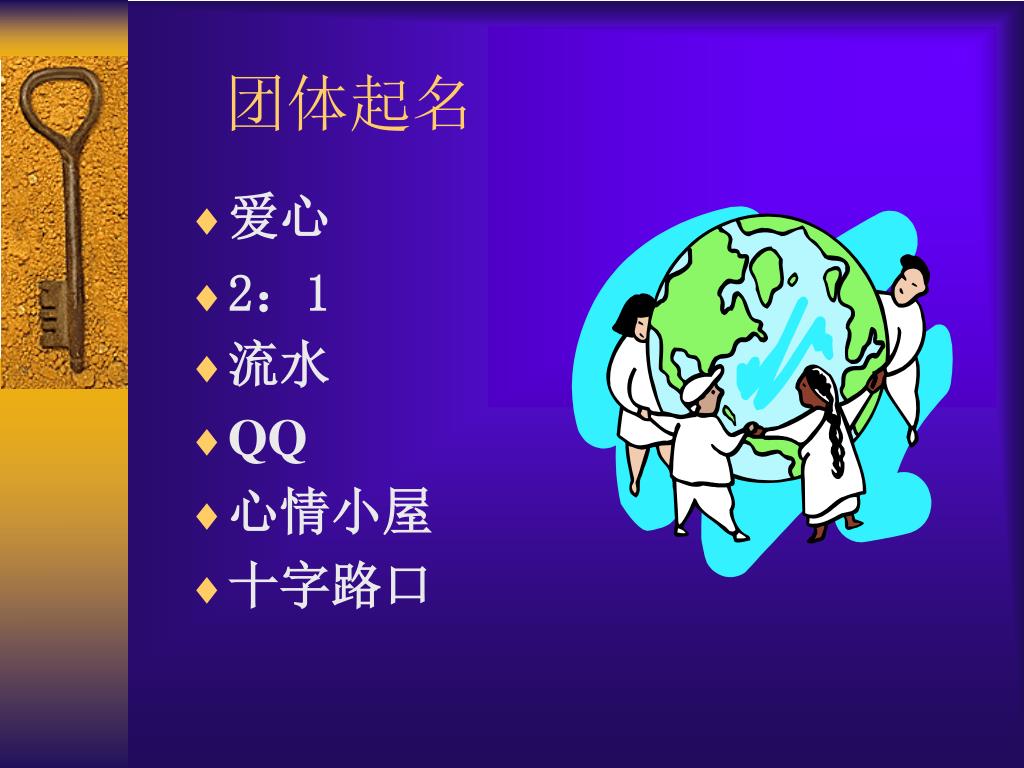 团体起名

♦ 爱心
♦ 2：1
♦ 流水
♦ QQ
♦ 心情小屋
♦ 十字路口